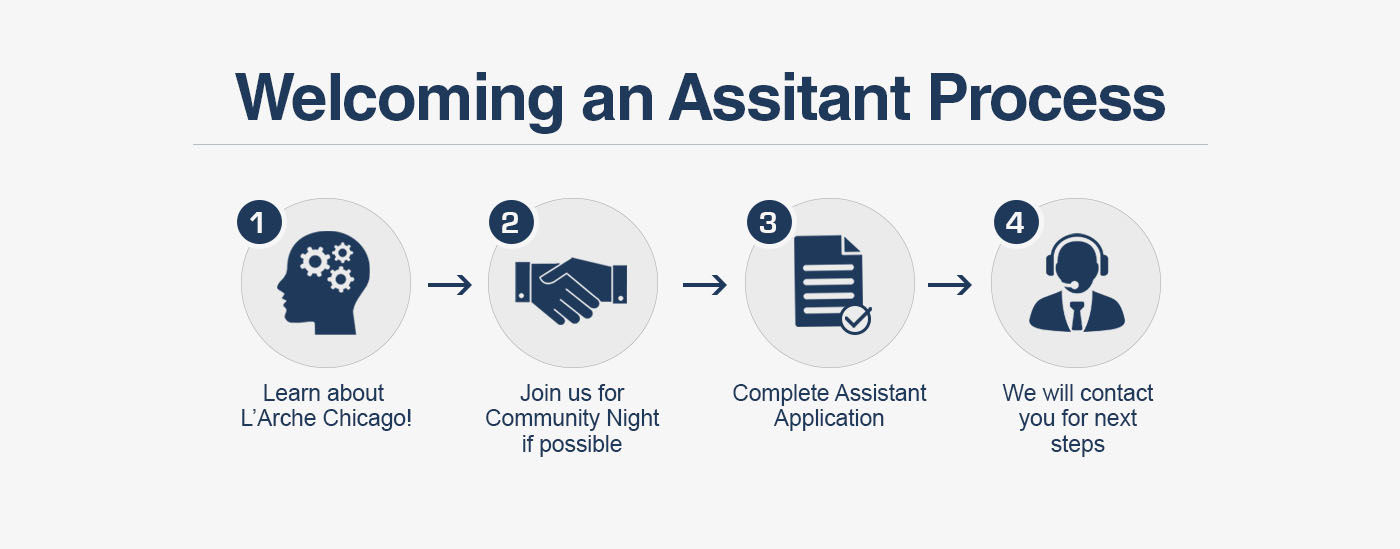 Welcoming an Assitant Process

1
Learn about L'Arche Chicago!

2
Join us for Community Night if possible

3
Complete Assistant Application

4
We will contact you for next steps